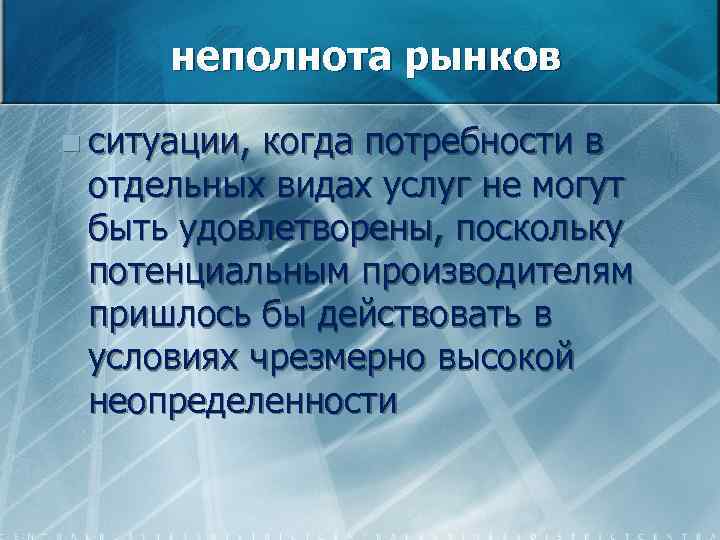 неполнота рынков

ситуации, когда потребности в отдельных видах услуг не могут быть удовлетворены, поскольку потенциальным производителям пришлось бы действовать в условиях чрезмерно высокой неопределенности